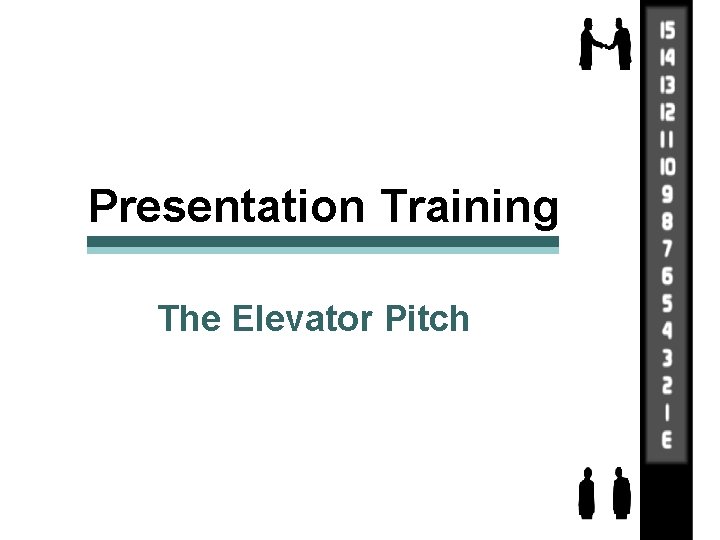 Presentation Training

The Elevator Pitch

15
14
13
12
11
10
9
8
7
6
5
4
3
2
1
E